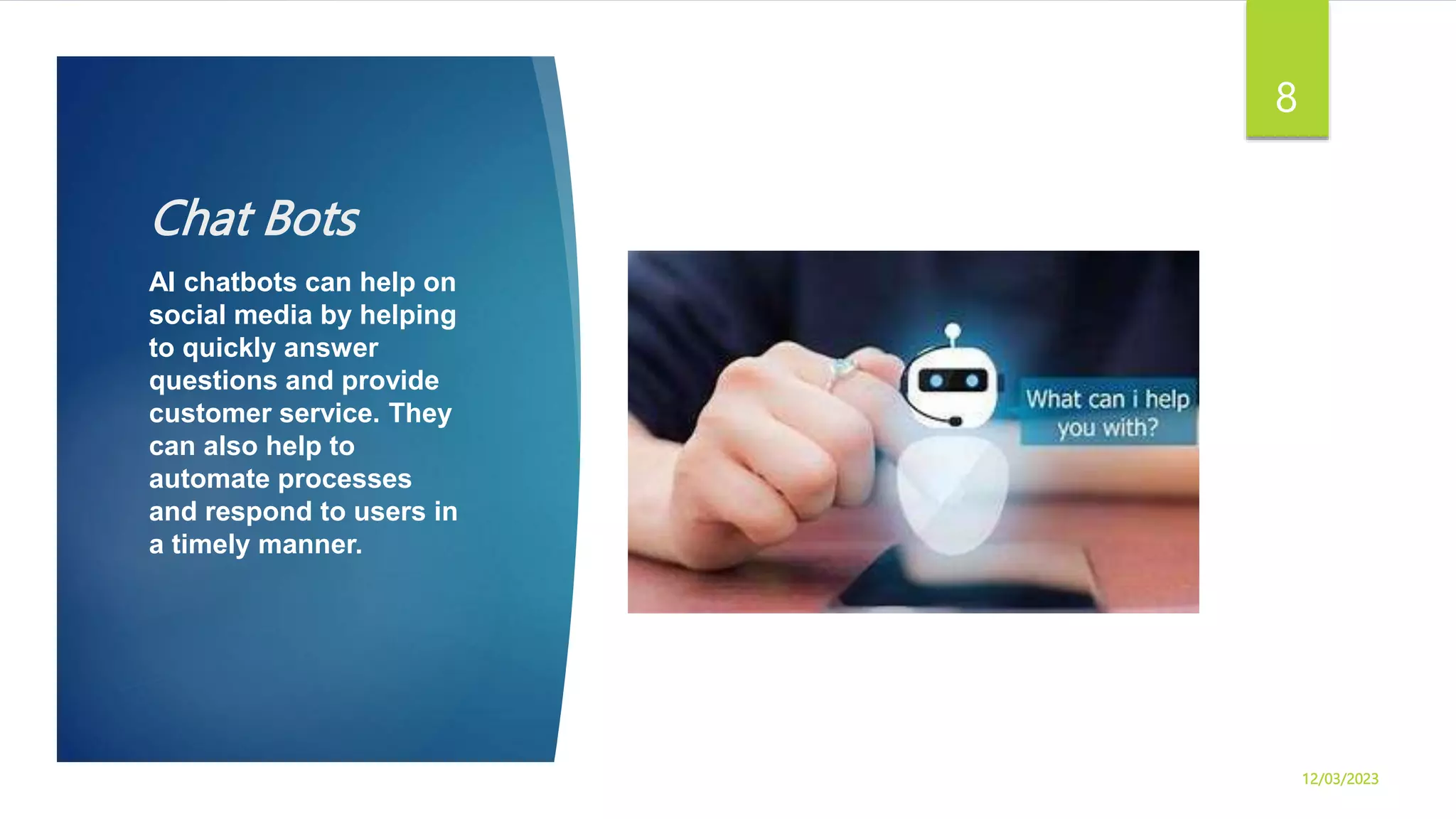 8

Chat Bots

AI chatbots can help on social media by helping to quickly answer questions and provide customer service. They can also help to automate processes and respond to users in a timely manner.

What can i help you with?

12/03/2023